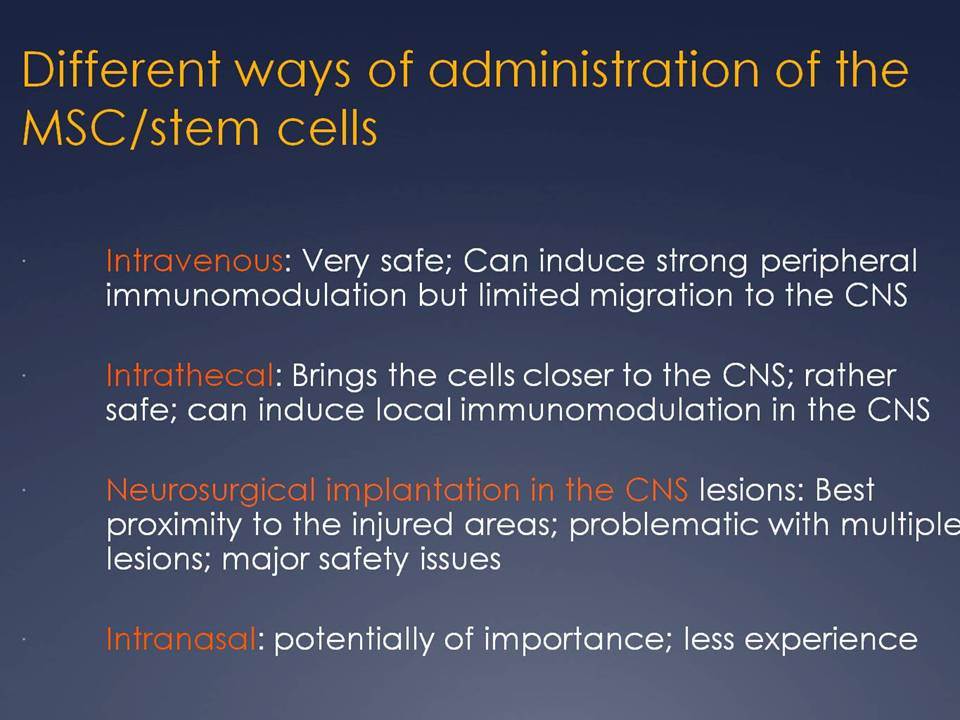 Different ways of administration of the MSC/stem cells

· Intravenous: Very safe; Can induce strong peripheral immunomodulation but limited migration to the CNS

· Intrathecal: Brings the cells closer to the CNS; rather safe; can induce local immunomodulation in the CNS

· Neurosurgical implantation in the CNS lesions: Best proximity to the injured areas; problematic with multiple lesions; major safety issues

· Intranasal: potentially of importance; less experience